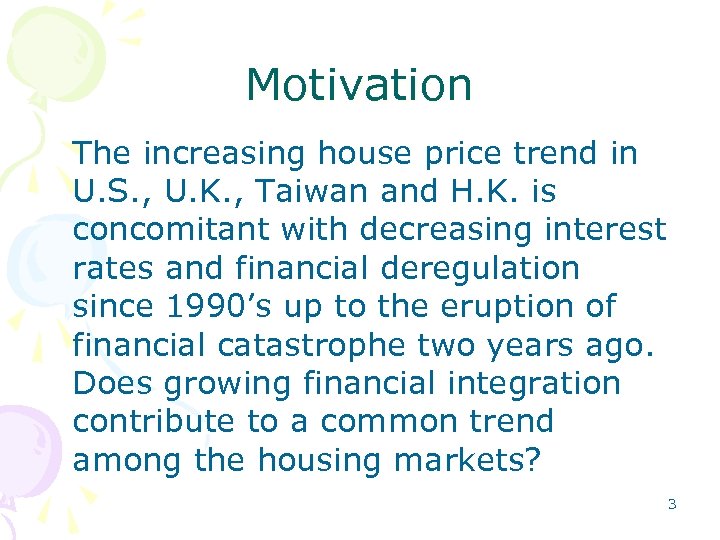 Motivation

The increasing house price trend in U.S., U.K., Taiwan and H.K. is concomitant with decreasing interest rates and financial deregulation since 1990’s up to the eruption of financial catastrophe two years ago. Does growing financial integration contribute to a common trend among the housing markets?

3